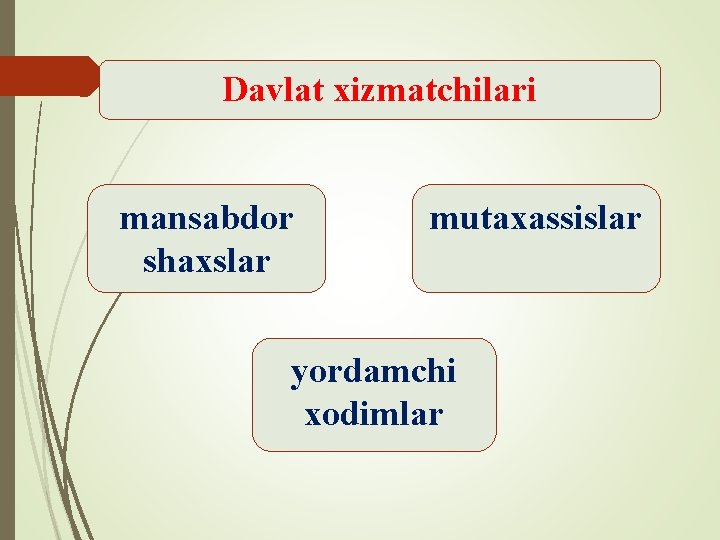 Davlat xizmatchilari

mansabdor shaxslar

mutaxassislar

yordamchi xodimlar